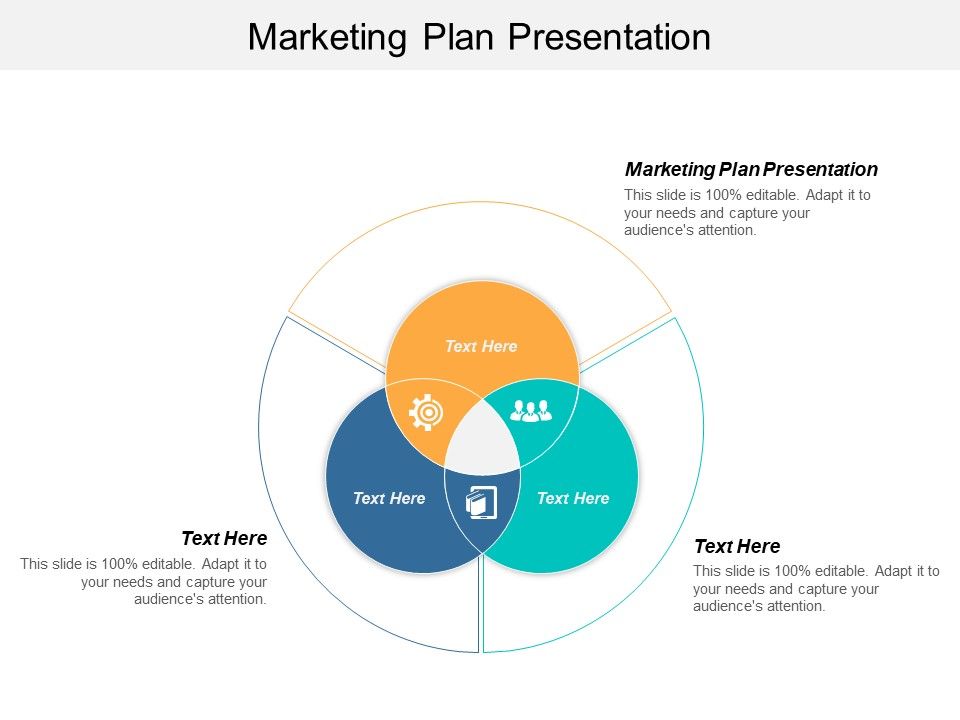 Marketing Plan Presentation

Marketing Plan Presentation

This slide is 100% editable. Adapt it to your needs and capture your audience's attention.

Text Here

Text Here

Text Here

Text Here

This slide is 100% editable. Adapt it to your needs and capture your audience's attention.

Text Here

This slide is 100% editable. Adapt it to your needs and capture your audience's attention.